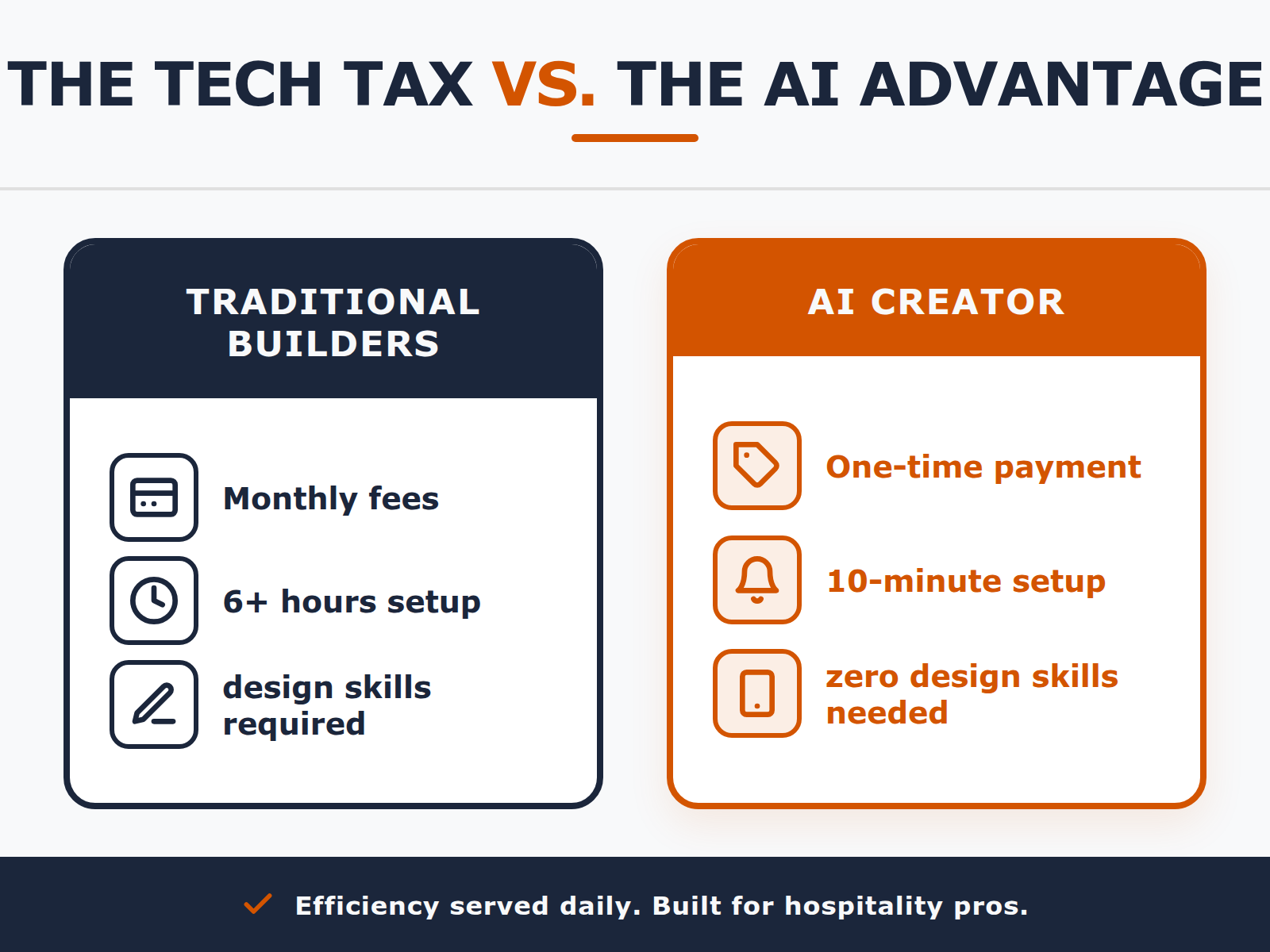 THE TECH TAX VS. THE AI ADVANTAGE

TRADITIONAL BUILDERS

Monthly fees

6+ hours setup

design skills required

AI CREATOR

One-time payment

10-minute setup

zero design skills needed

Efficiency served daily. Built for hospitality pros.